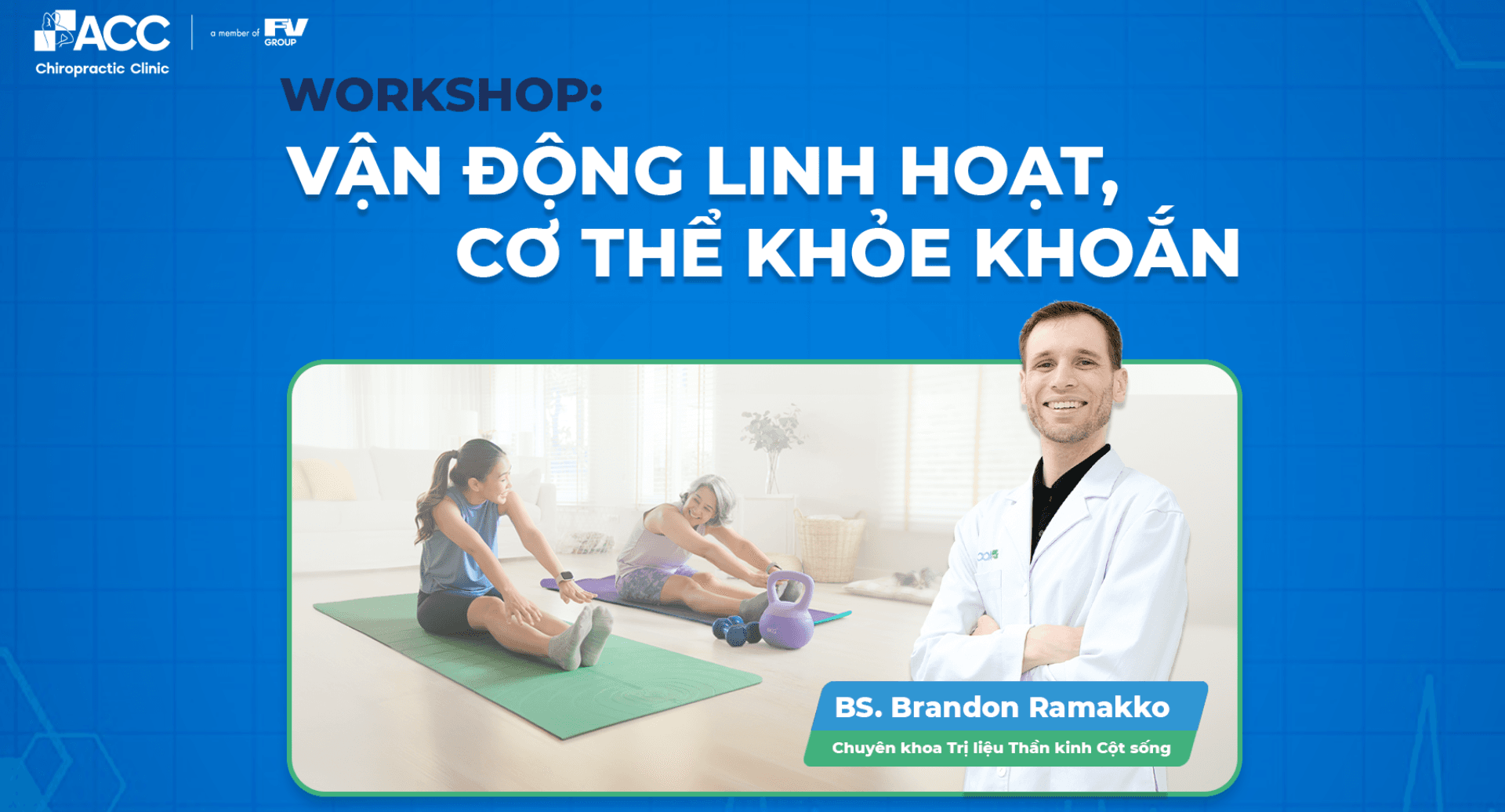 ACC
Chiropractic Clinic

a member of FV GROUP

WORKSHOP:

VẬN ĐỘNG LINH HOẠT, CƠ THỂ KHỎE KHOẮN

BS. Brandon Ramakko

Chuyên khoa Trị liệu Thần kinh Cột sống